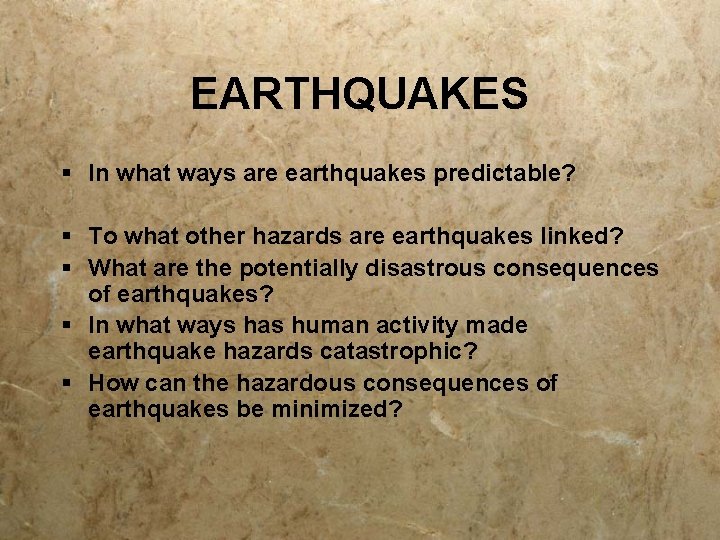 EARTHQUAKES

▪ In what ways are earthquakes predictable?

▪ To what other hazards are earthquakes linked?
▪ What are the potentially disastrous consequences of earthquakes?
▪ In what ways has human activity made earthquake hazards catastrophic?
▪ How can the hazardous consequences of earthquakes be minimized?